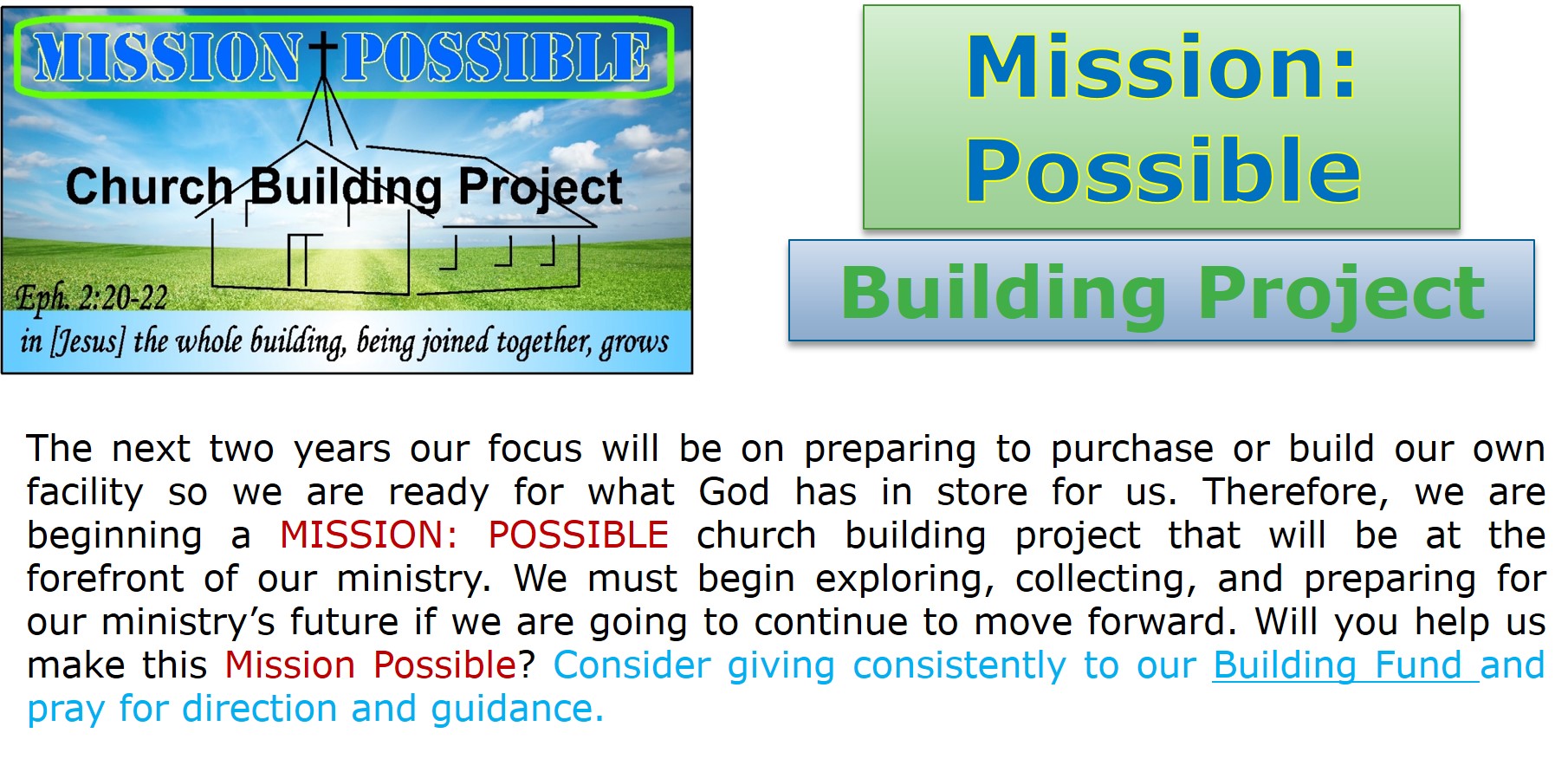 MISSION POSSIBLE

Church Building Project

Eph. 2:20-22

in [Jesus] the whole building, being joined together, grows

Mission: Possible

Building Project

The next two years our focus will be on preparing to purchase or build our own facility so we are ready for what God has in store for us. Therefore, we are beginning a MISSION: POSSIBLE church building project that will be at the forefront of our ministry. We must begin exploring, collecting, and preparing for our ministry's future if we are going to continue to move forward. Will you help us make this Mission Possible? Consider giving consistently to our Building Fund and pray for direction and guidance.